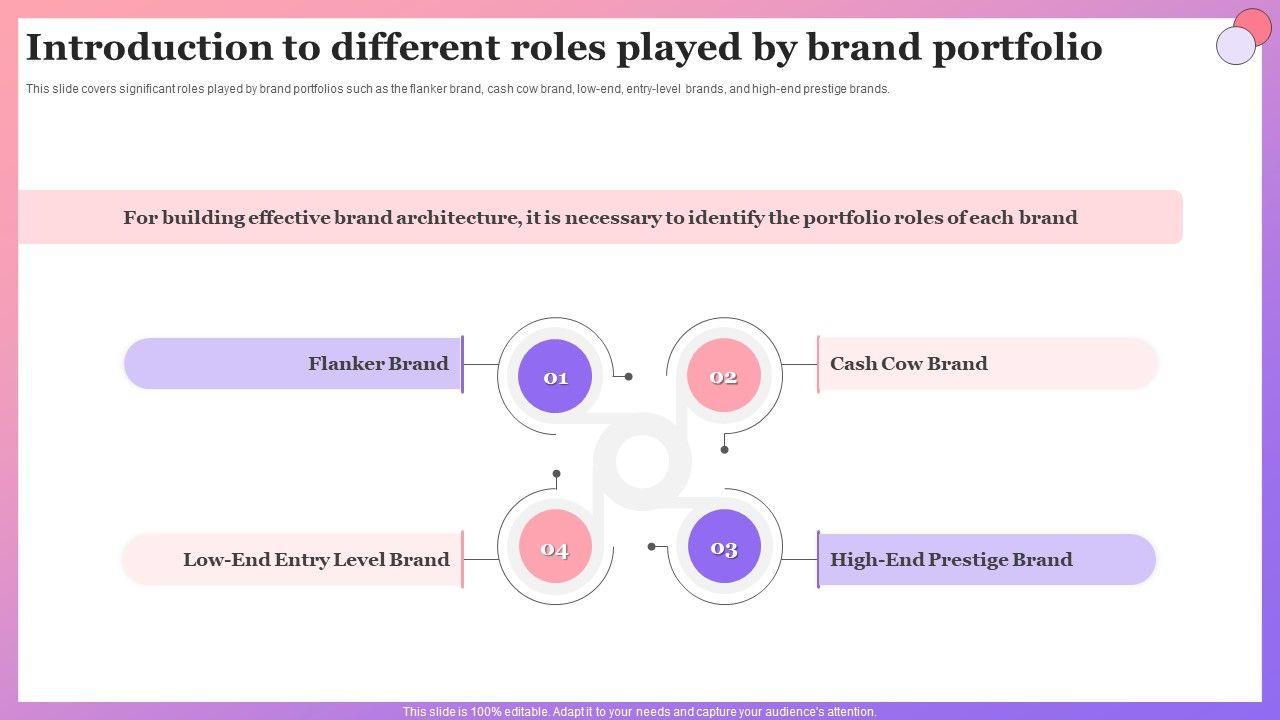 Introduction to different roles played by brand portfolio

This slide covers significant roles played by brand portfolios such as the flanker brand, cash cow brand, low-end, entry-level brands, and high-end prestige brands.

For building effective brand architecture, it is necessary to identify the portfolio roles of each brand

Flanker Brand

01

02

Cash Cow Brand

Low-End Entry Level Brand

04

03

High-End Prestige Brand

This slide is 100% editable. Adapt it to your needs and capture your audience's attention.